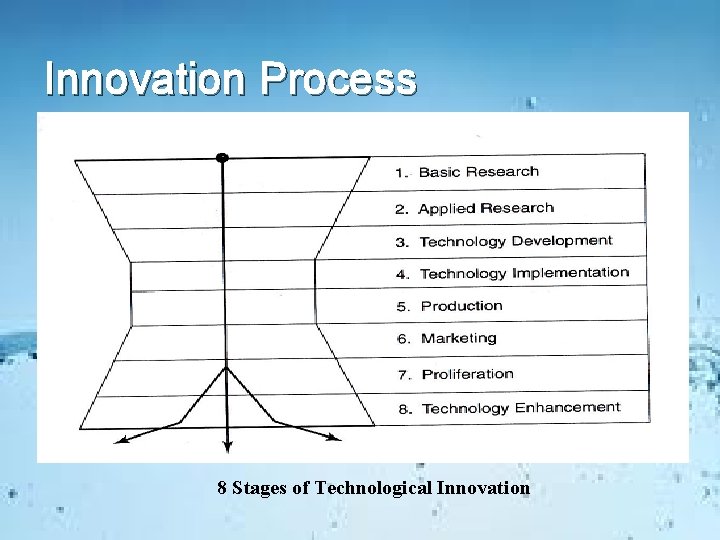 Innovation Process

1. Basic Research
2. Applied Research
3. Technology Development
4. Technology Implementation
5. Production
6. Marketing
7. Proliferation
8. Technology Enhancement

8 Stages of Technological Innovation